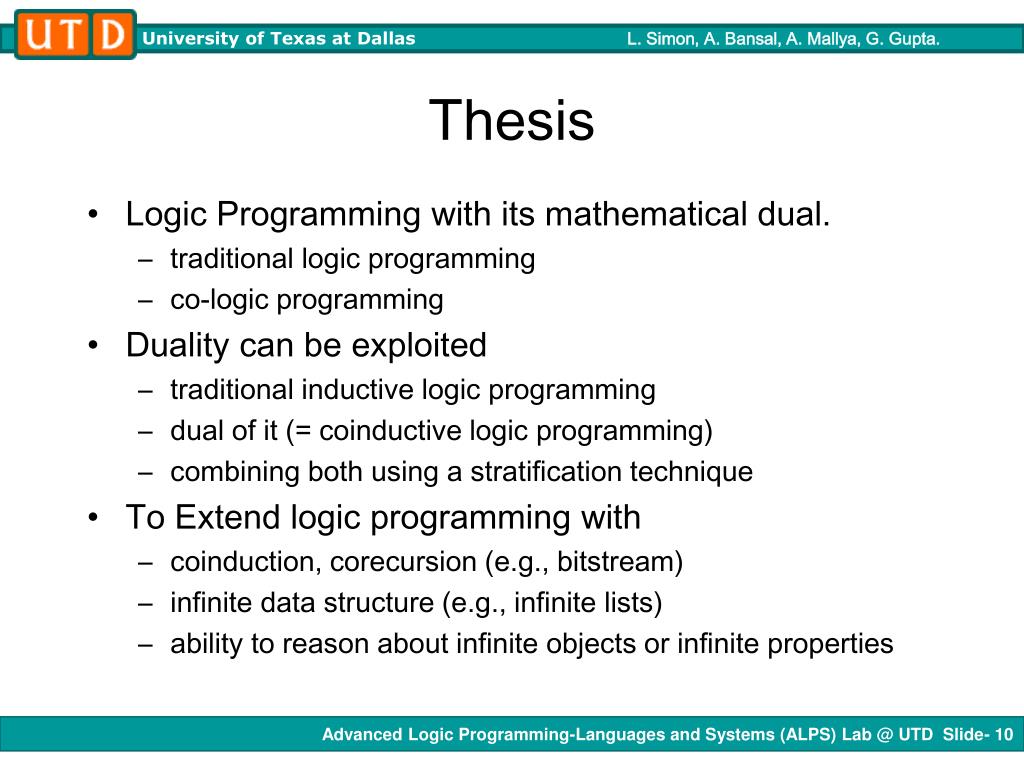 UTD University of Texas at Dallas L. Simon, A. Bansal, A. Mallya, G. Gupta.

Thesis

• Logic Programming with its mathematical dual.
– traditional logic programming
– co-logic programming
• Duality can be exploited
– traditional inductive logic programming
– dual of it (= coinductive logic programming)
– combining both using a stratification technique
• To Extend logic programming with
– coinduction, corecursion (e.g., bitstream)
– infinite data structure (e.g., infinite lists)
– ability to reason about infinite objects or infinite properties

Advanced Logic Programming-Languages and Systems (ALPS) Lab @ UTD Slide- 10